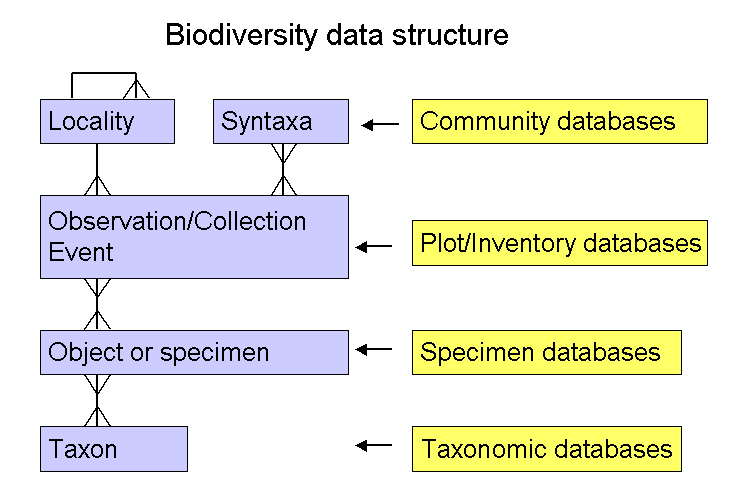 Biodiversity data structure

Locality

Syntaxa

Community databases

Observation/Collection Event

Plot/Inventory databases

Object or specimen

Specimen databases

Taxon

Taxonomic databases